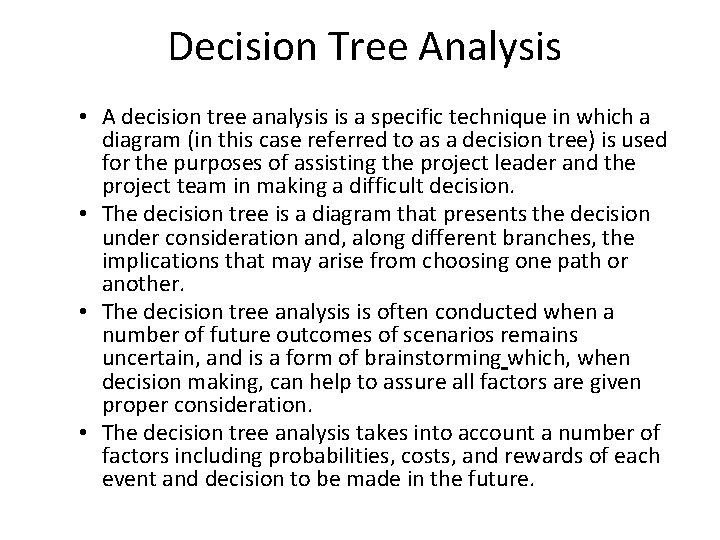 Decision Tree Analysis

• A decision tree analysis is a specific technique in which a diagram (in this case referred to as a decision tree) is used for the purposes of assisting the project leader and the project team in making a difficult decision.
• The decision tree is a diagram that presents the decision under consideration and, along different branches, the implications that may arise from choosing one path or another.
• The decision tree analysis is often conducted when a number of future outcomes of scenarios remains uncertain, and is a form of brainstorming which, when decision making, can help to assure all factors are given proper consideration.
• The decision tree analysis takes into account a number of factors including probabilities, costs, and rewards of each event and decision to be made in the future.